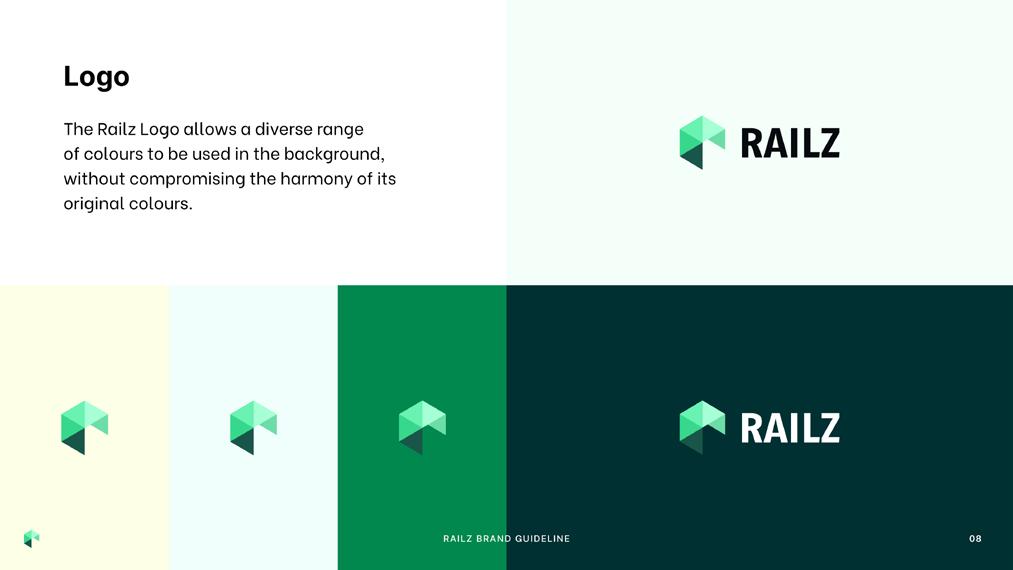 Logo

The Railz Logo allows a diverse range of colours to be used in the background, without compromising the harmony of its original colours.

RAILZ

RAILZ

RAILZ BRAND GUIDELINE

08